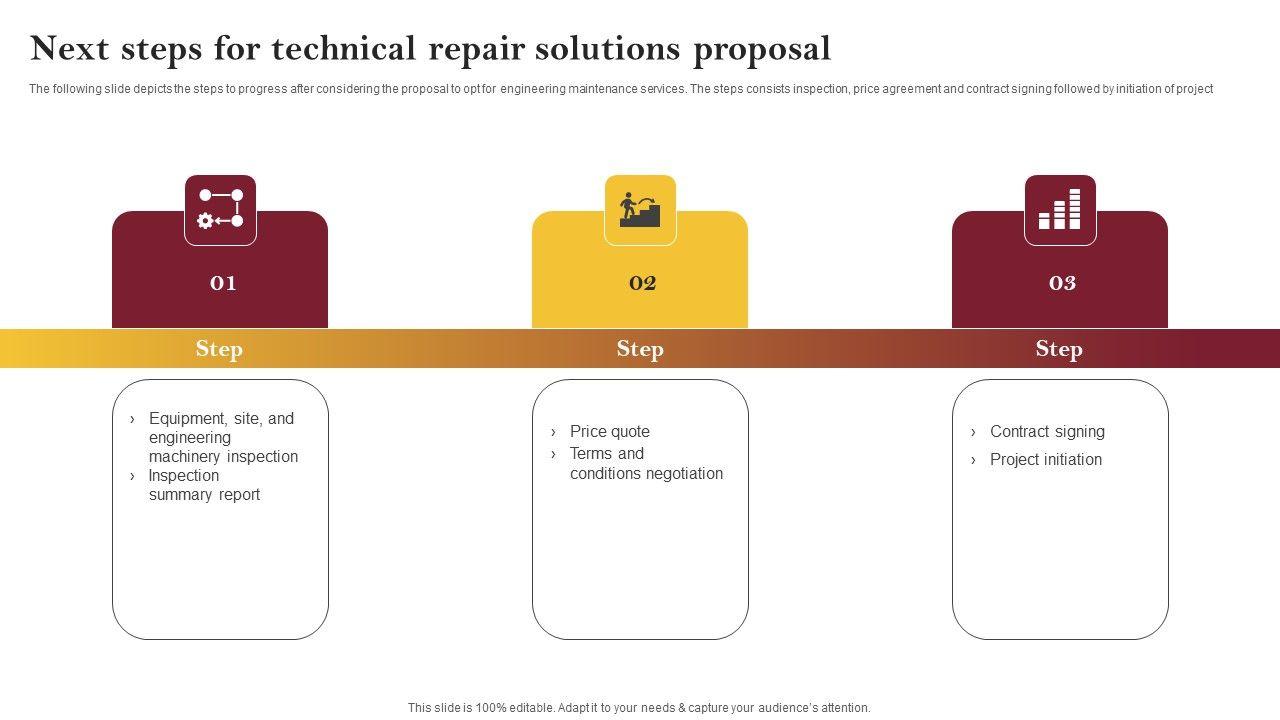 Next steps for technical repair solutions proposal

The following slide depicts the steps to progress after considering the proposal to opt for engineering maintenance services. The steps consists inspection, price agreement and contract signing followed by initiation of project

01

Step

› Equipment, site, and engineering machinery inspection
› Inspection summary report

02

Step

› Price quote
› Terms and conditions negotiation

03

Step

› Contract signing
› Project initiation

This slide is 100% editable. Adapt it to your needs & capture your audience's attention.